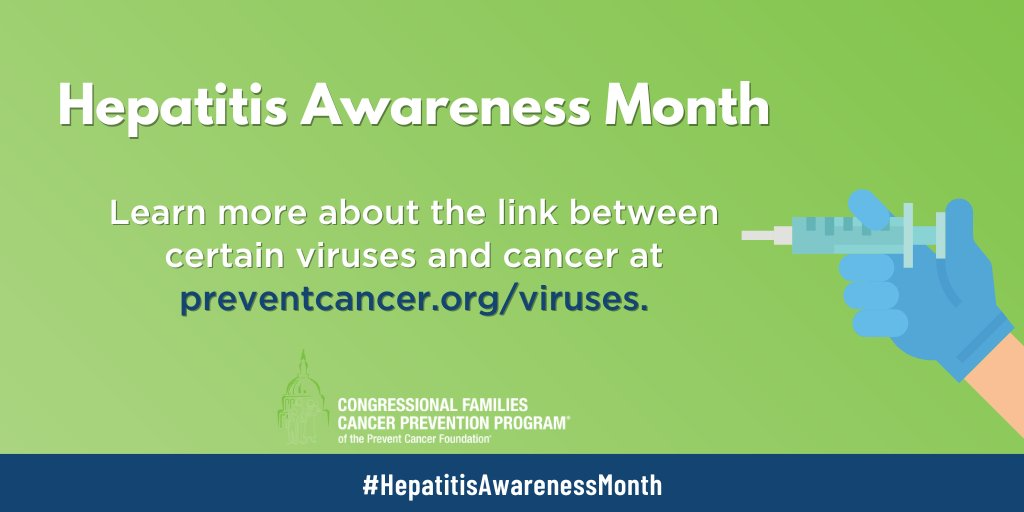 Hepatitis Awareness Month

Learn more about the link between certain viruses and cancer at preventcancer.org/viruses.

CONGRESSIONAL FAMILIES CANCER PREVENTION PROGRAM® of the Prevent Cancer Foundation®

#HepatitisAwarenessMonth